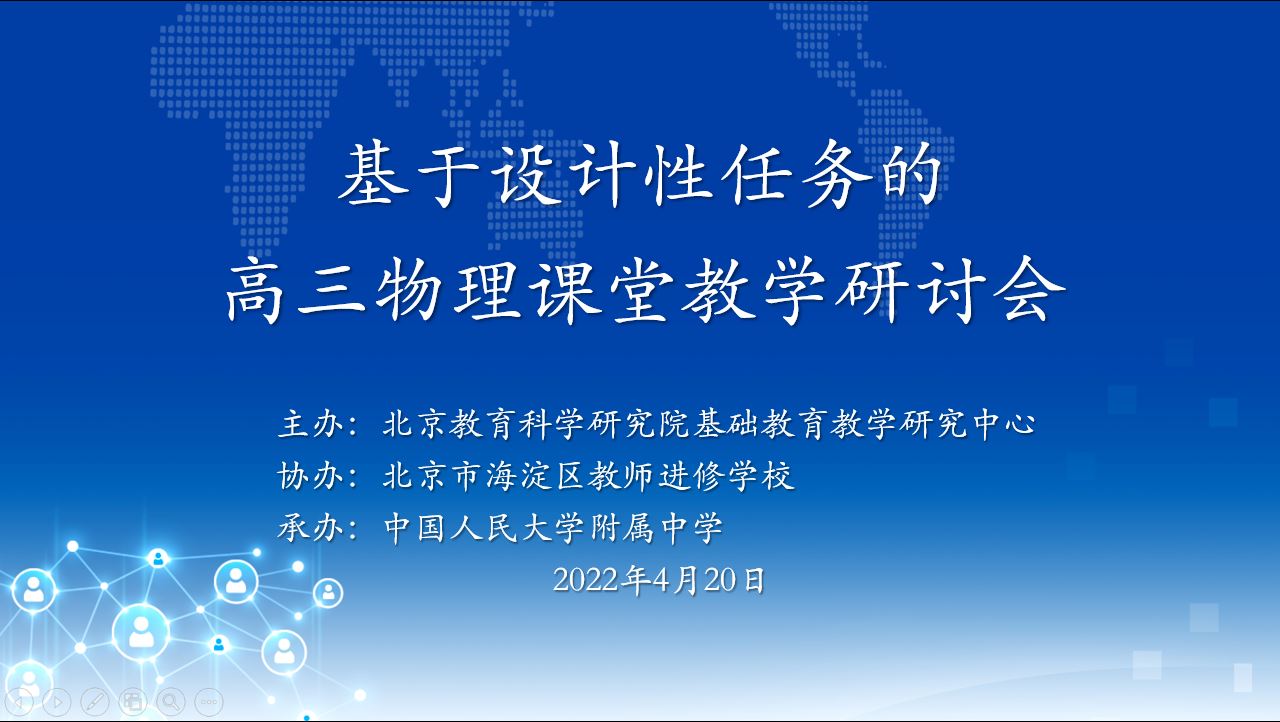 基于设计性任务的
高三物理课堂教学研讨会

主办：北京教育科学研究院基础教育教学研究中心
协办：北京市海淀区教师进修学校
承办：中国人民大学附属中学
2022年4月20日